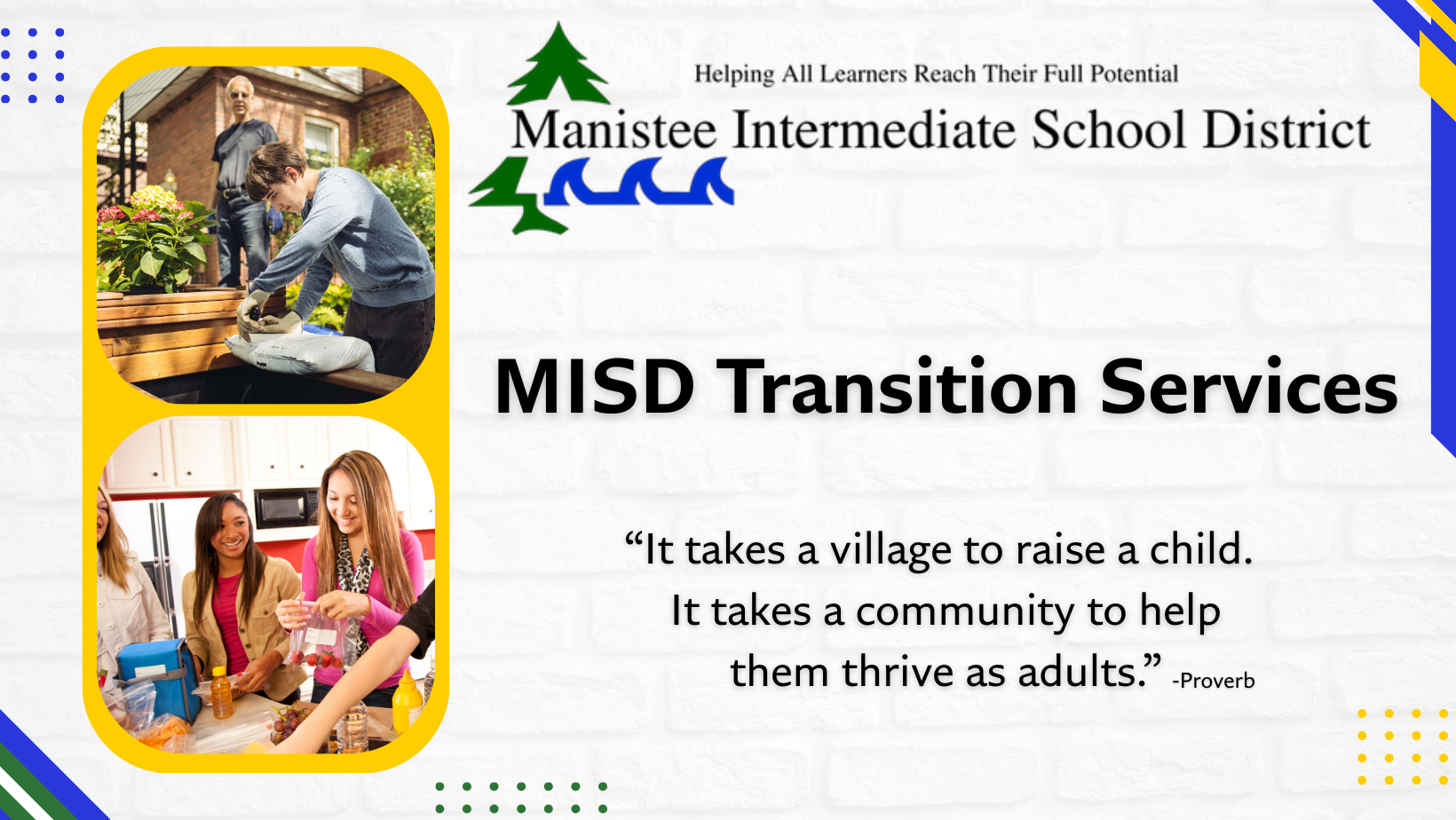 Helping All Learners Reach Their Full Potential
Manistee Intermediate School District

MISD Transition Services

“It takes a village to raise a child. It takes a community to help them thrive as adults.” -Proverb